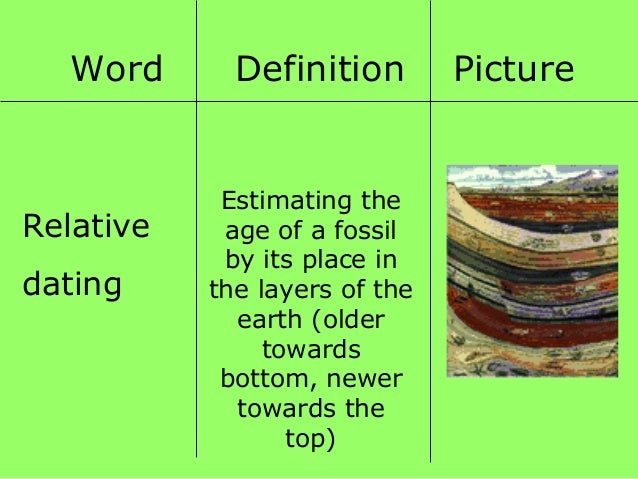 | Word | Definition | Picture |
|---|---|---|
| Relative dating | Estimating the age of a fossil by its place in the layers of the earth (older towards bottom, newer towards the top) | |